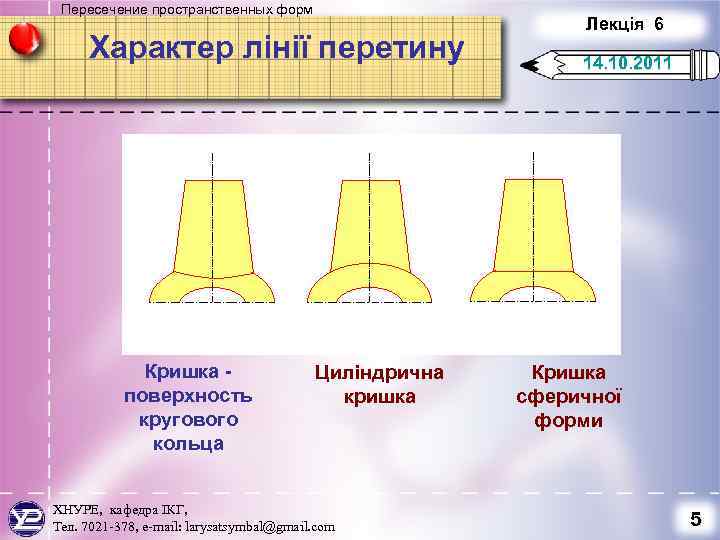 Пересечение пространственных форм

Характер лінії перетину

Лекція 6

14.10.2011

Кришка - поверхность кругового кольца

Циліндрична кришка

Кришка сферичної форми

ХНУРЕ, кафедра ІКГ,
Тел. 7021-378, e-mail: larysatsymbal@gmail.com

5